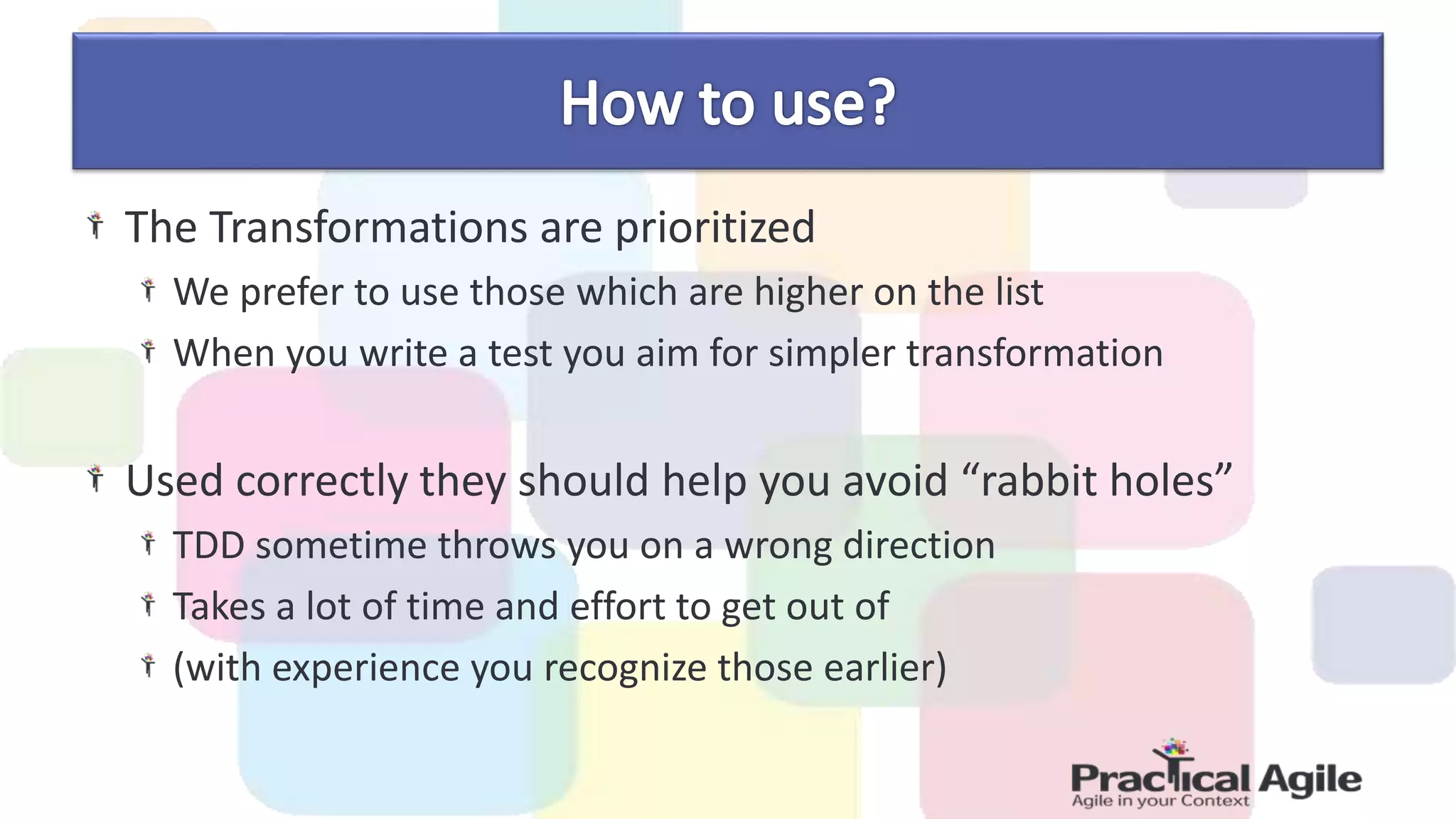 How to use?

The Transformations are prioritized

We prefer to use those which are higher on the list

When you write a test you aim for simpler transformation

Used correctly they should help you avoid “rabbit holes”

TDD sometime throws you on a wrong direction

Takes a lot of time and effort to get out of

(with experience you recognize those earlier)

Practical Agile
Agile in your Context